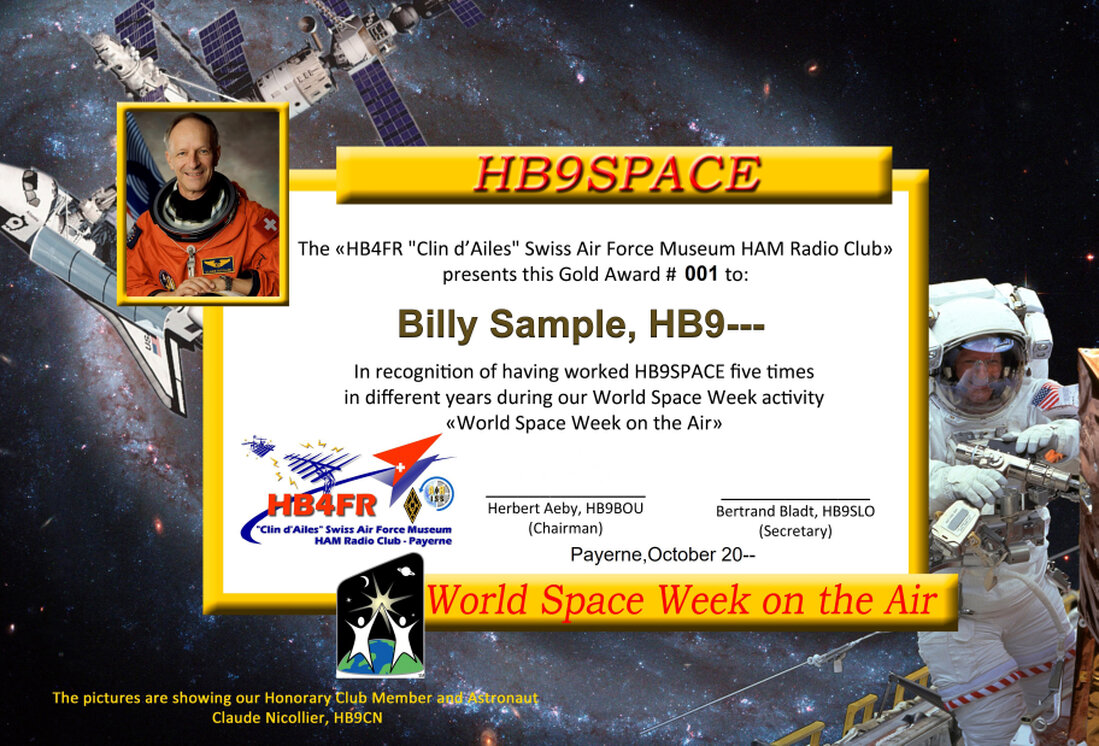 HB9SPACE

The «HB4FR "Clin d'Ailes" Swiss Air Force Museum HAM Radio Club» presents this Gold Award # 001 to:

Billy Sample, HB9---

In recognition of having worked HB9SPACE five times in different years during our World Space Week activity «World Space Week on the Air»

HB4FR
"Clin d'Ailes" Swiss Air Force Museum
HAM Radio Club - Payerne

Herbert Aeby, HB9BOU
(Chairman)

Bertrand Bladt, HB9SLO
(Secretary)

Payerne,October 20--

World Space Week on the Air

The pictures are showing our Honorary Club Member and Astronaut Claude Nicollier, HB9CN